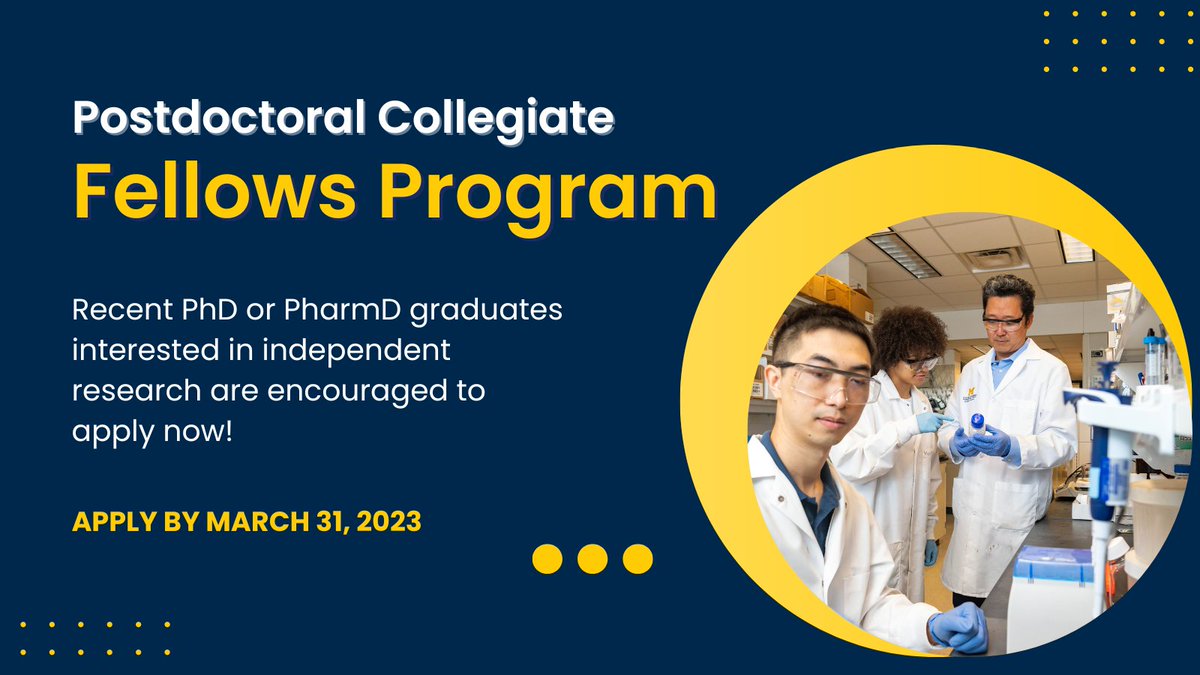 Postdoctoral Collegiate
Fellows Program

Recent PhD or PharmD graduates interested in independent research are encouraged to apply now!

APPLY BY MARCH 31, 2023